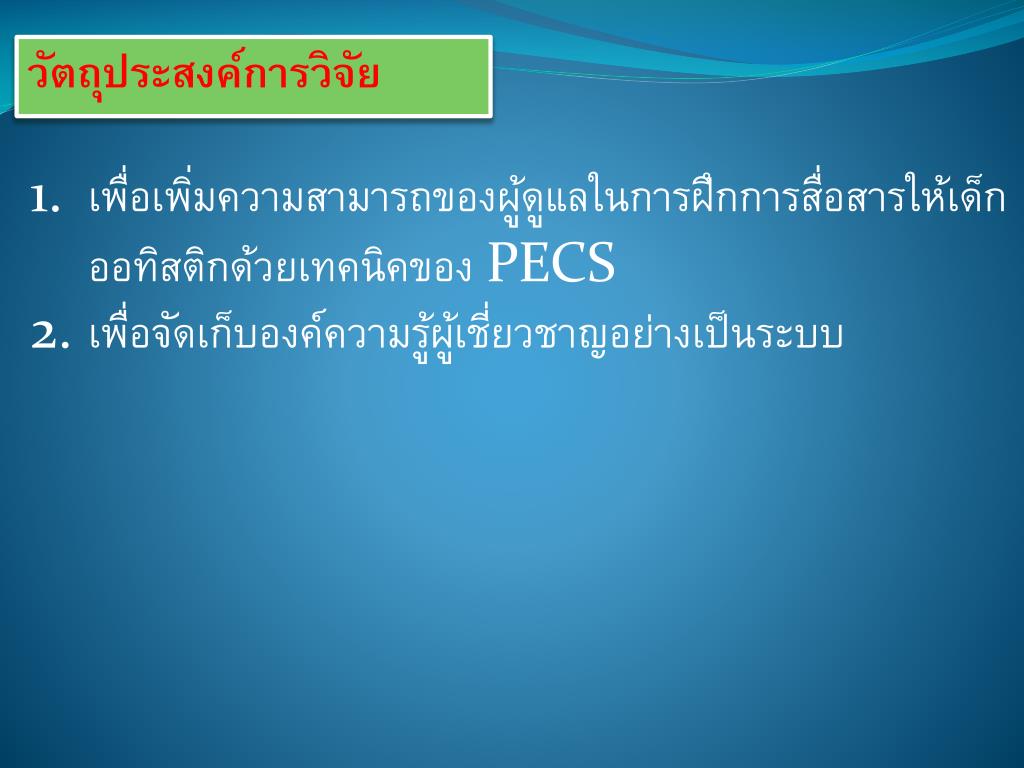 วัตถุประสงค์การวิจัย

1. เพื่อเพิ่มความสามารถของผู้ดูแลในการฝึกการสื่อสารให้เด็กออทิสติกด้วยเทคนิคของ PECS
2. เพื่อจัดเก็บองค์ความรู้ผู้เชี่ยวชาญอย่างเป็นระบบ